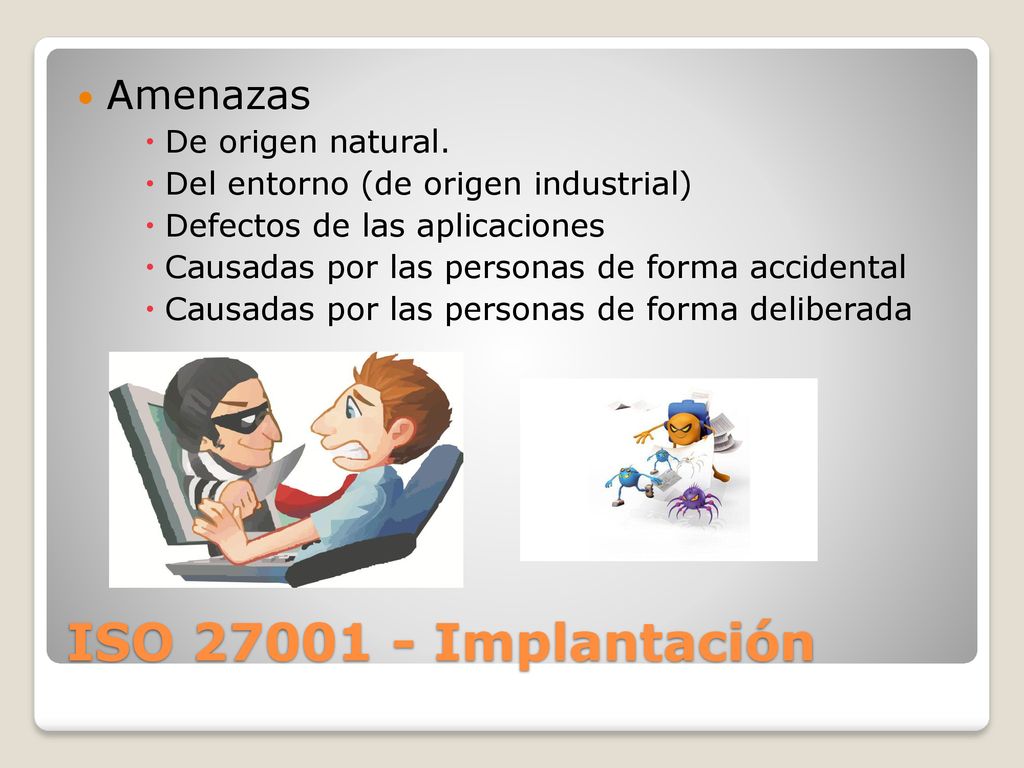 Amenazas

De origen natural.

Del entorno (de origen industrial)

Defectos de las aplicaciones

Causadas por las personas de forma accidental

Causadas por las personas de forma deliberada

ISO 27001 - Implantación